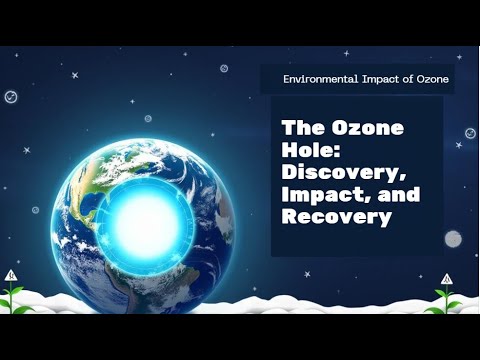 Environmental Impact of Ozone

The Ozone Hole: Discovery, Impact, and Recovery